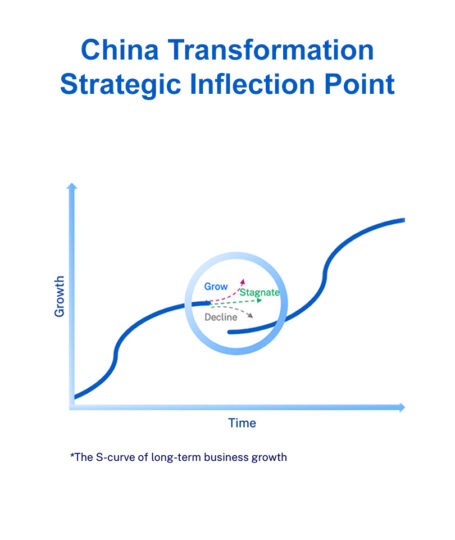 China Transformation
Strategic Inflection Point

Growth

Grow
Stagnate
Decline

Time

*The S-curve of long-term business growth